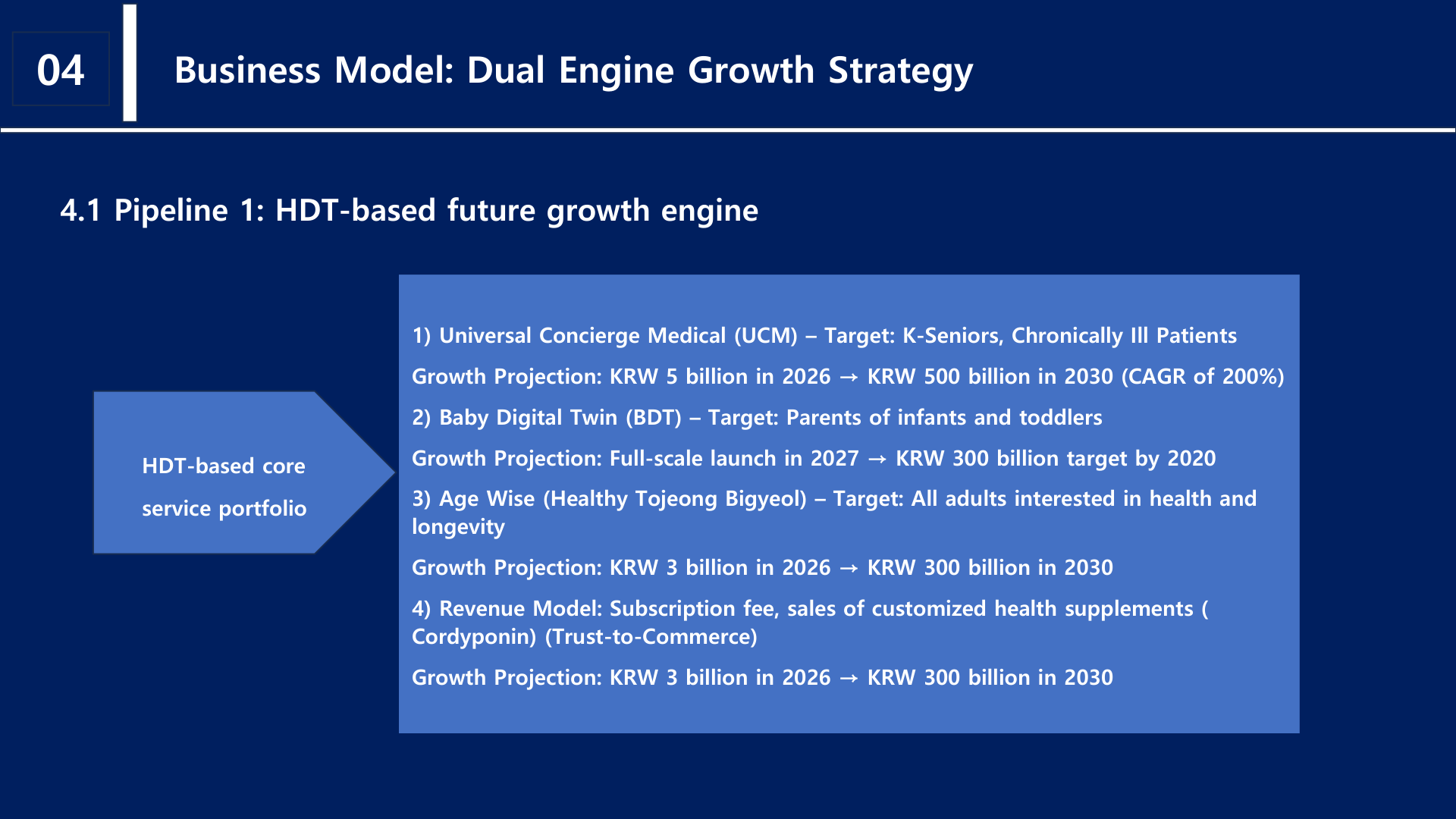 04

Business Model: Dual Engine Growth Strategy

4.1 Pipeline 1: HDT-based future growth engine

HDT-based core service portfolio

1) Universal Concierge Medical (UCM) – Target: K-Seniors, Chronically Ill Patients

Growth Projection: KRW 5 billion in 2026 → KRW 500 billion in 2030 (CAGR of 200%)

2) Baby Digital Twin (BDT) – Target: Parents of infants and toddlers

Growth Projection: Full-scale launch in 2027 → KRW 300 billion target by 2020

3) Age Wise (Healthy Tojeong Bigyeol) – Target: All adults interested in health and longevity

Growth Projection: KRW 3 billion in 2026 → KRW 300 billion in 2030

4) Revenue Model: Subscription fee, sales of customized health supplements ( Cordyponin) (Trust-to-Commerce)

Growth Projection: KRW 3 billion in 2026 → KRW 300 billion in 2030